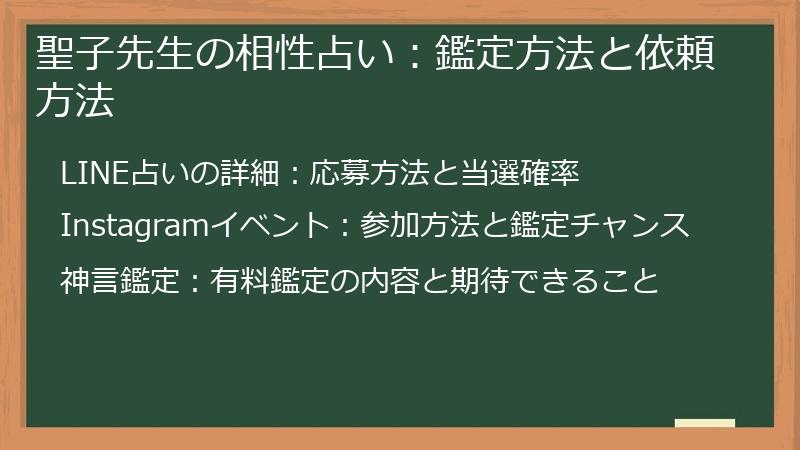 聖子先生の相性占い：鑑定方法と依頼方法

LINE占いの詳細：応募方法と当選確率

Instagramイベント：参加方法と鑑定チャンス

神言鑑定：有料鑑定の内容と期待できること